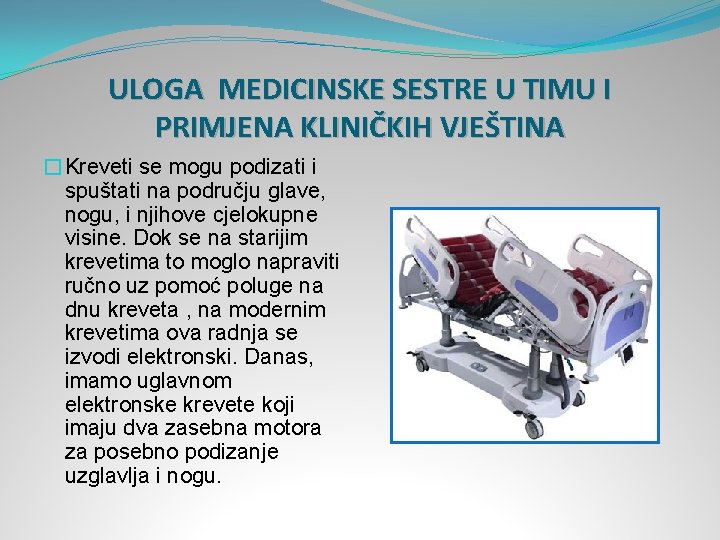 ULOGA MEDICINSKE SESTRE U TIMU I PRIMJENA KLINIČKIH VJEŠTINA

Kreveti se mogu podizati i spuštati na području glave, nogu, i njihove cjelokupne visine. Dok se na starijim krevetima to moglo napraviti ručno uz pomoć poluge na dnu kreveta , na modernim krevetima ova radnja se izvodi elektronski. Danas, imamo uglavnom elektronske krevete koji imaju dva zasebna motora za posebno podizanje uzglavlja i nogu.